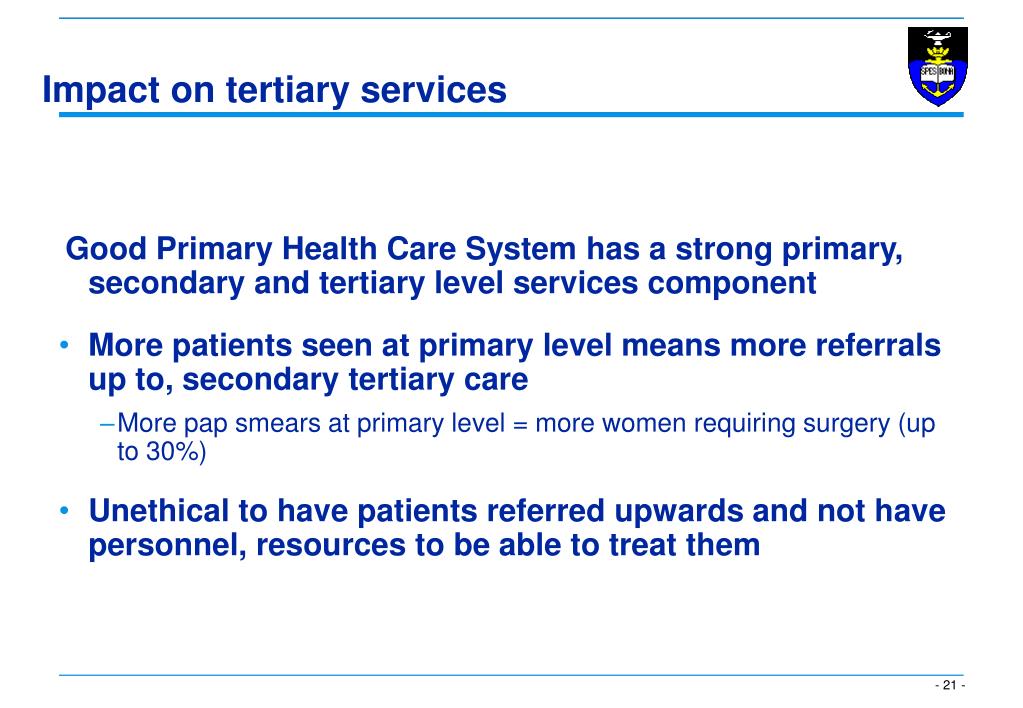 Impact on tertiary services

SPES BONA

Good Primary Health Care System has a strong primary, secondary and tertiary level services component

• More patients seen at primary level means more referrals up to, secondary tertiary care

– More pap smears at primary level = more women requiring surgery (up to 30%)

• Unethical to have patients referred upwards and not have personnel, resources to be able to treat them

- 21 -